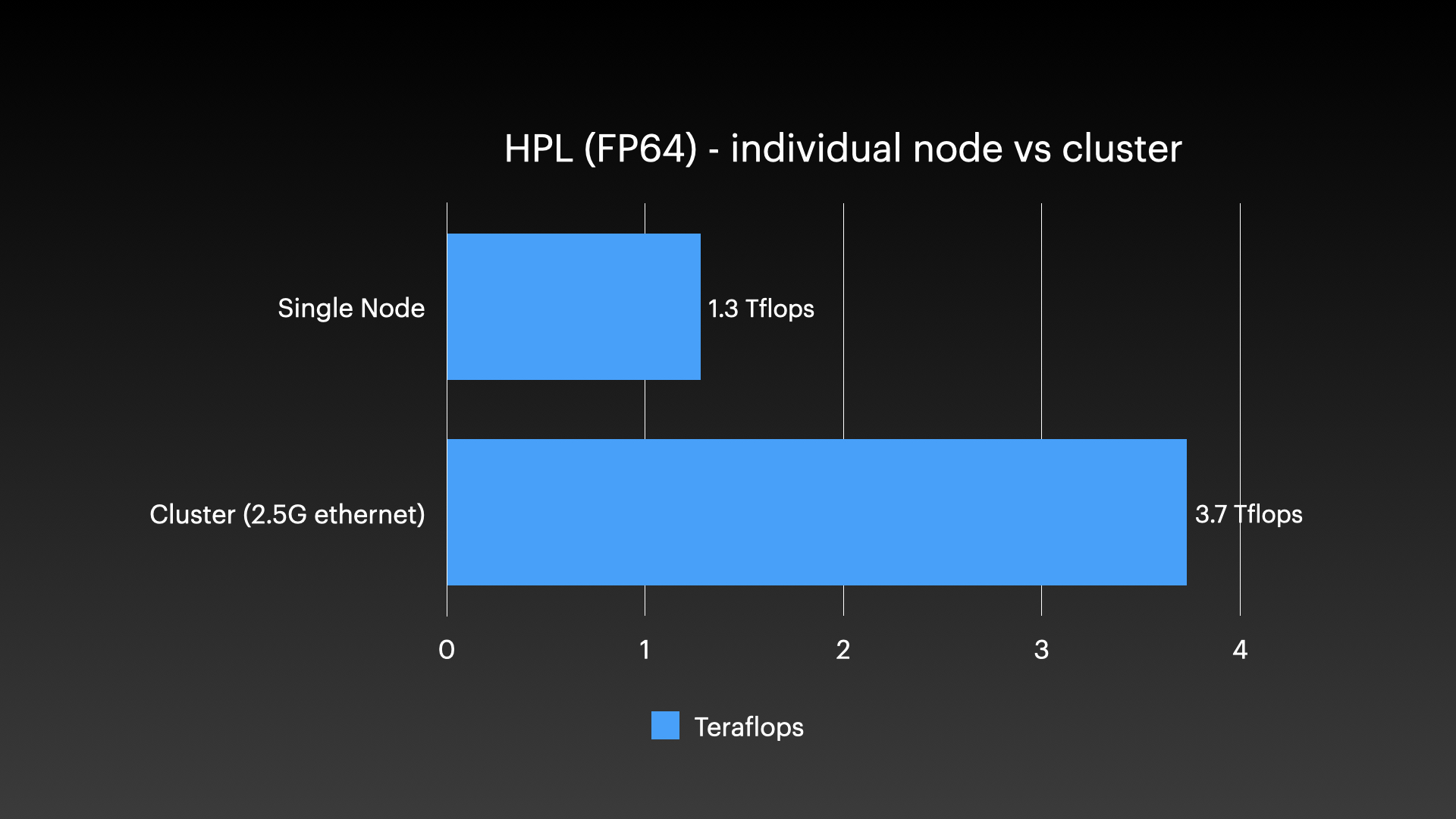 HPL (FP64) - individual node vs cluster

Single Node

1.3 Tflops

Cluster (2.5G ethernet)

3.7 Tflops

0
1
2
3
4

Teraflops